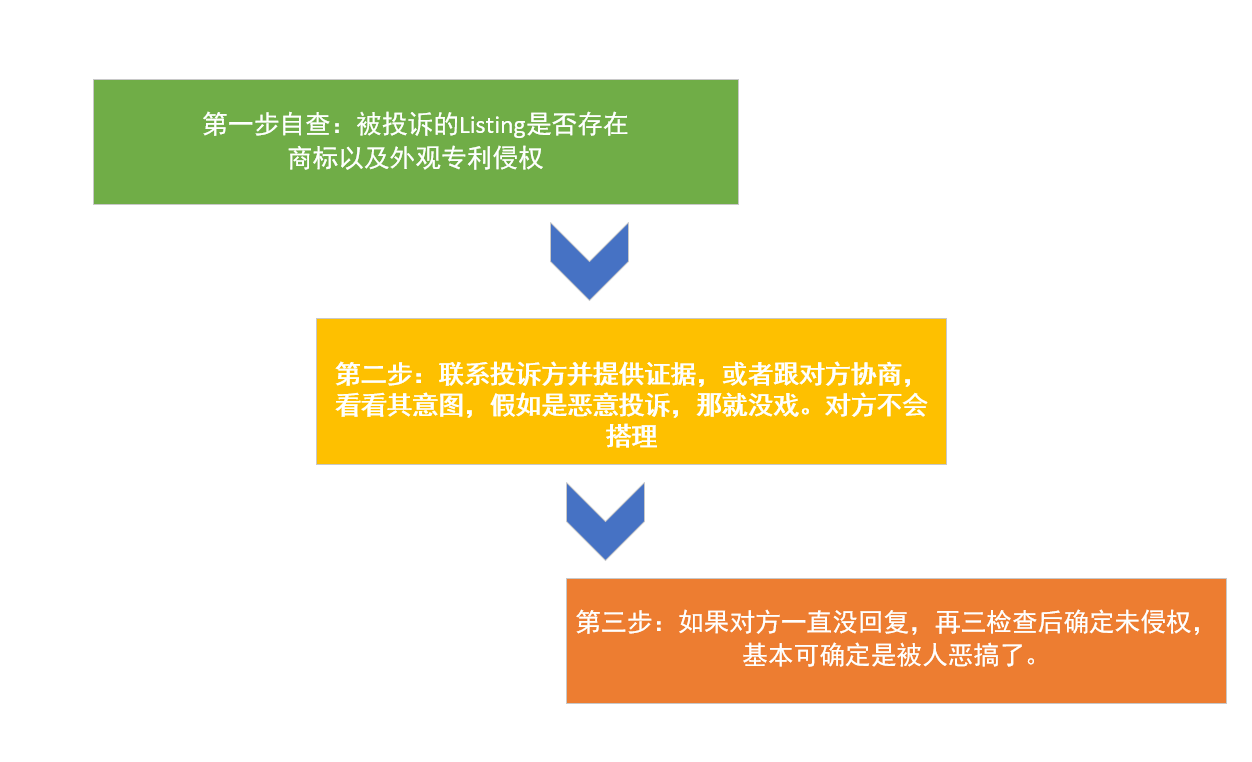 第一步自查：被投诉的Listing是否存在商标以及外观专利侵权

第二步：联系投诉方并提供证据，或者跟对方协商，看看其意图，假如是恶意投诉，那就没戏。对方不会搭理

第三步：如果对方一直没回复，再三检查后确定未侵权，基本可确定是被人恶搞了。